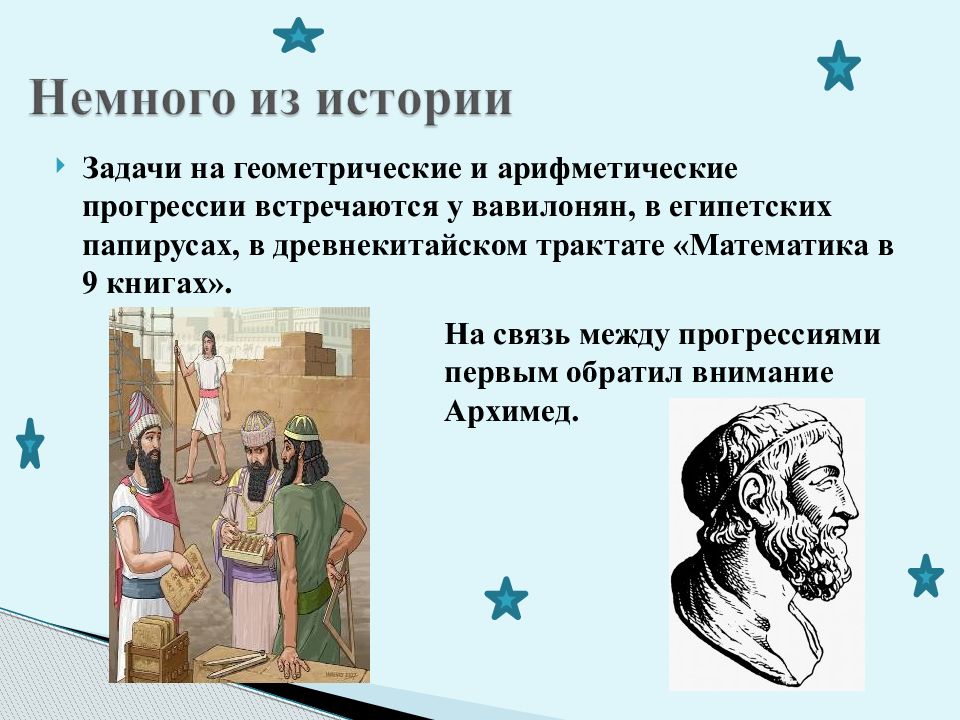 Немного из истории

Задачи на геометрические и арифметические прогрессии встречаются у вавилонян, в египетских папирусах, в древнекитайском трактате «Математика в 9 книгах».

На связь между прогрессиями первым обратил внимание Архимед.